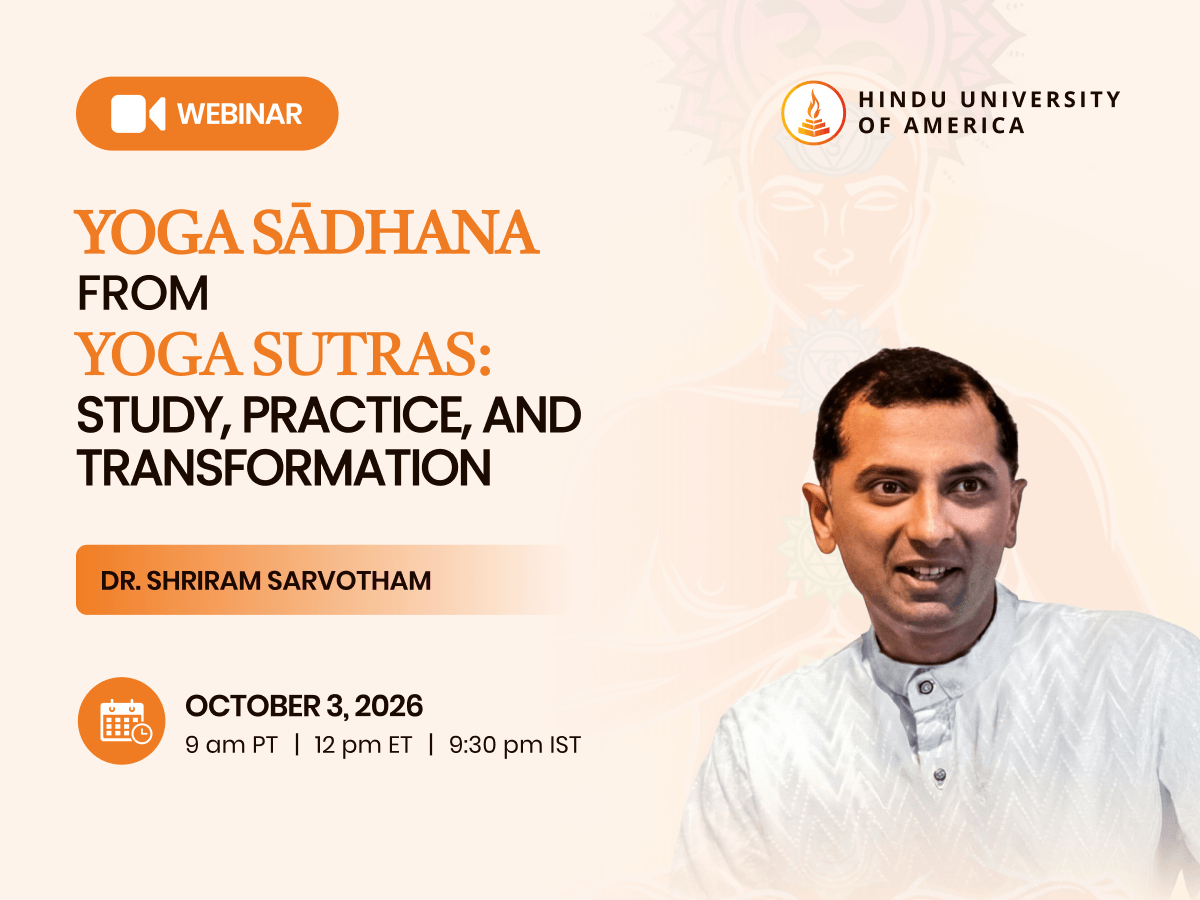 WEBINAR

HINDU UNIVERSITY OF AMERICA

YOGA SĀDHANA FROM YOGA SUTRAS: STUDY, PRACTICE, AND TRANSFORMATION

DR. SHRIRAM SARVOTHAM

OCTOBER 3, 2026
9 am PT | 12 pm ET | 9:30 pm IST